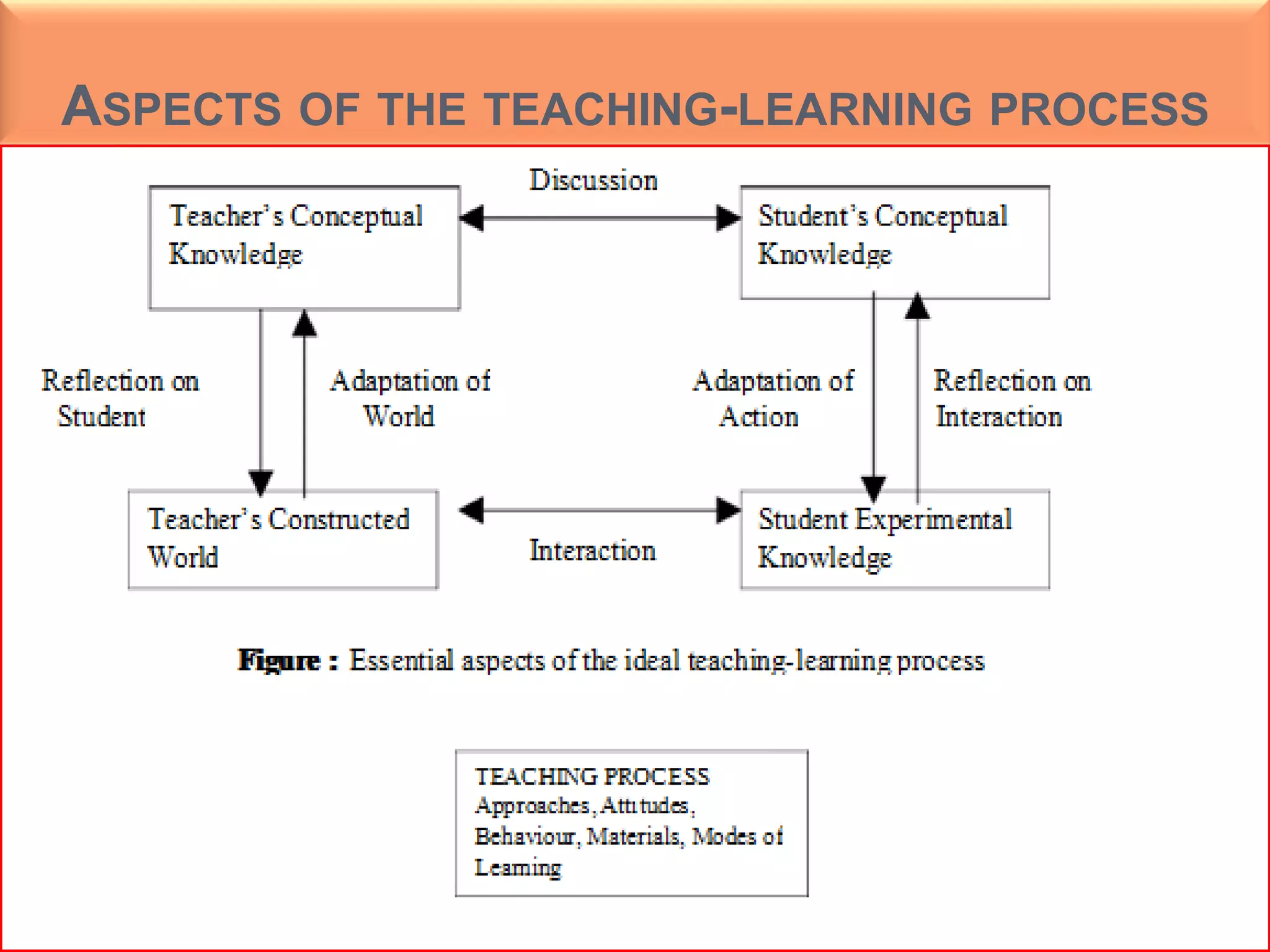 ASPECTS OF THE TEACHING-LEARNING PROCESS

Discussion

Teacher's Conceptual Knowledge

Student's Conceptual Knowledge

Reflection on Student

Adaptation of World

Adaptation of Action

Reflection on Interaction

Teacher's Constructed World

Interaction

Student Experimental Knowledge

Figure : Essential aspects of the ideal teaching-learning process

TEACHING PROCESS
Approaches, Attitudes, Behaviour, Materials, Modes of Learning